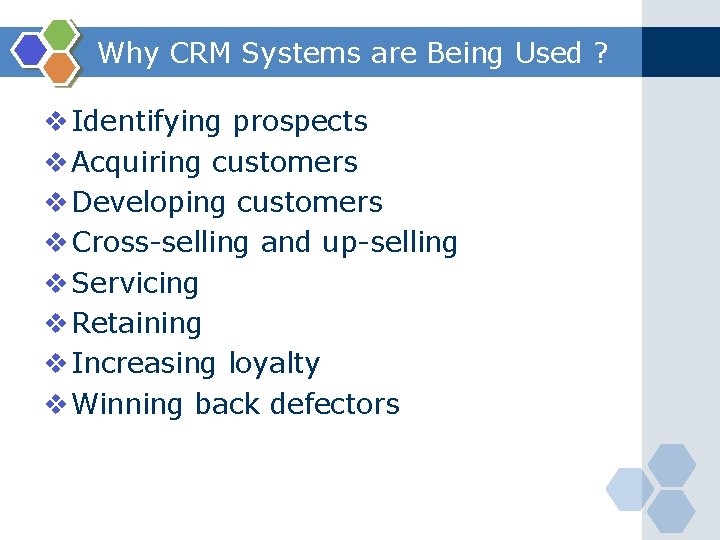 Why CRM Systems are Being Used ?

❖ Identifying prospects
❖ Acquiring customers
❖ Developing customers
❖ Cross-selling and up-selling
❖ Servicing
❖ Retaining
❖ Increasing loyalty
❖ Winning back defectors